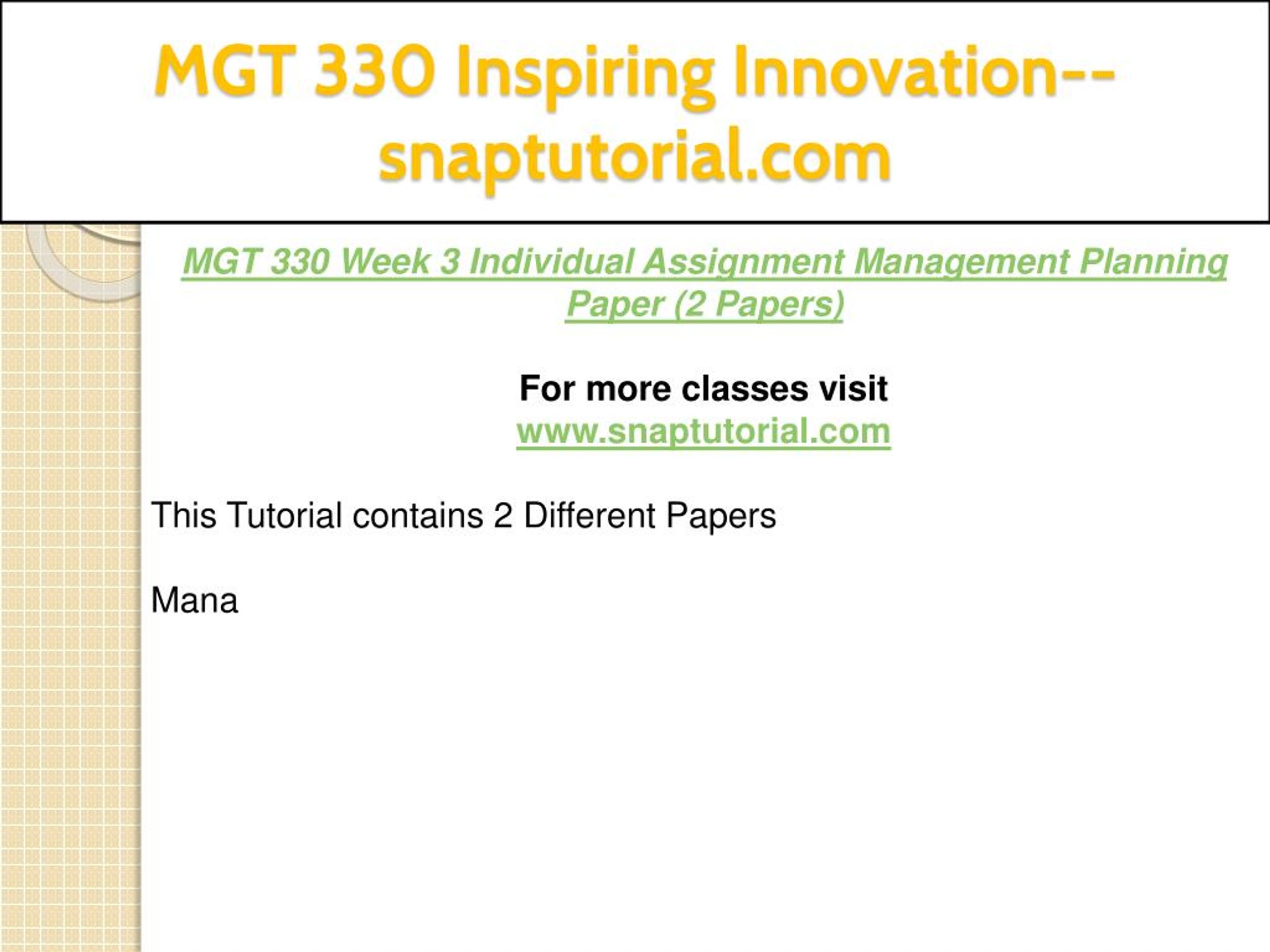 MGT 330 Inspiring Innovation--snaptutorial.com

MGT 330 Week 3 Individual Assignment Management Planning Paper (2 Papers)

For more classes visit
www.snaptutorial.com

This Tutorial contains 2 Different Papers

Mana